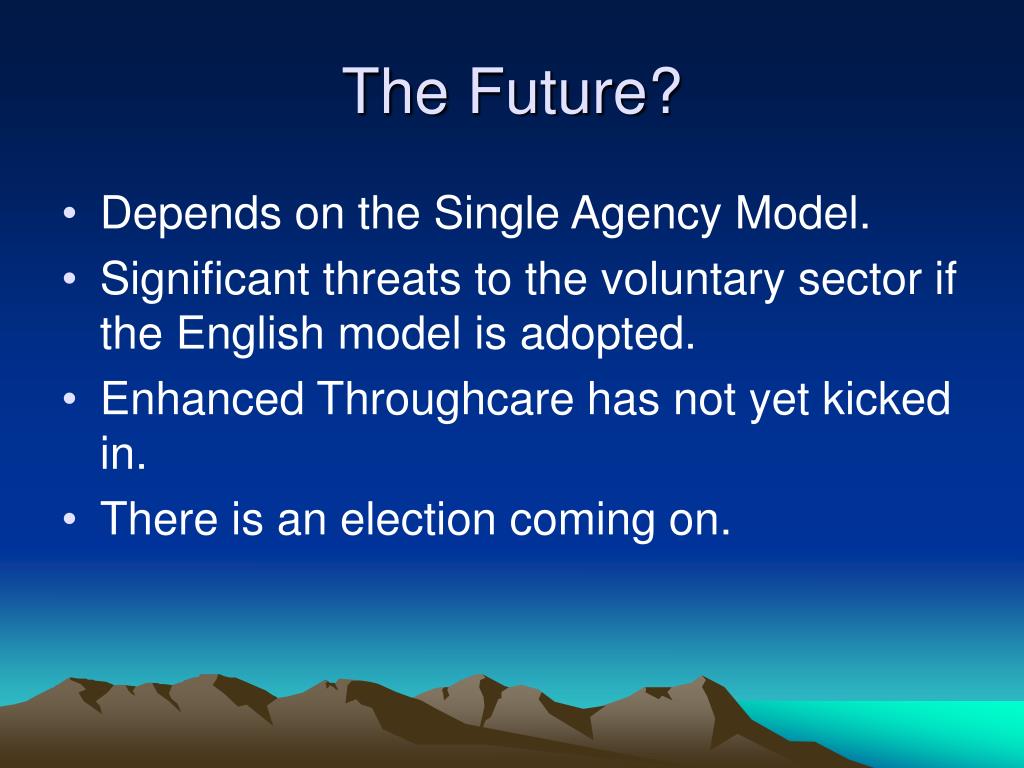 The Future?

• Depends on the Single Agency Model.
• Significant threats to the voluntary sector if the English model is adopted.
• Enhanced Throughcare has not yet kicked in.
• There is an election coming on.